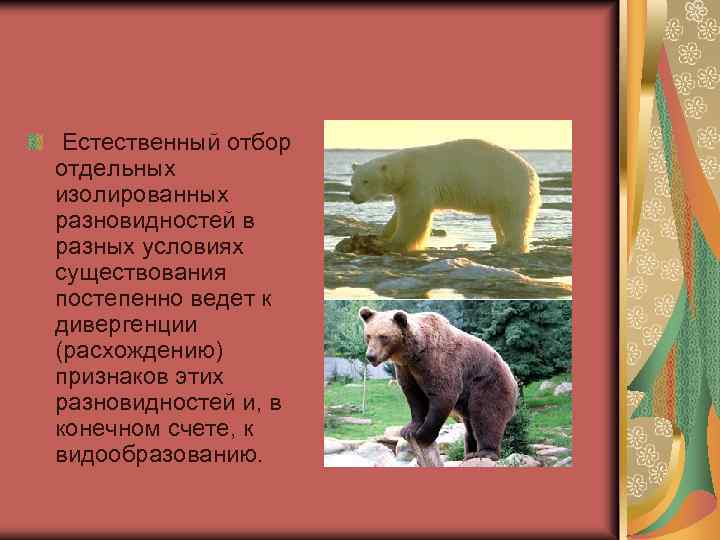 Естественный отбор отдельных изолированных разновидностей в разных условиях существования постепенно ведет к дивергенции (расхождению) признаков этих разновидностей и, в конечном счете, к видообразованию.